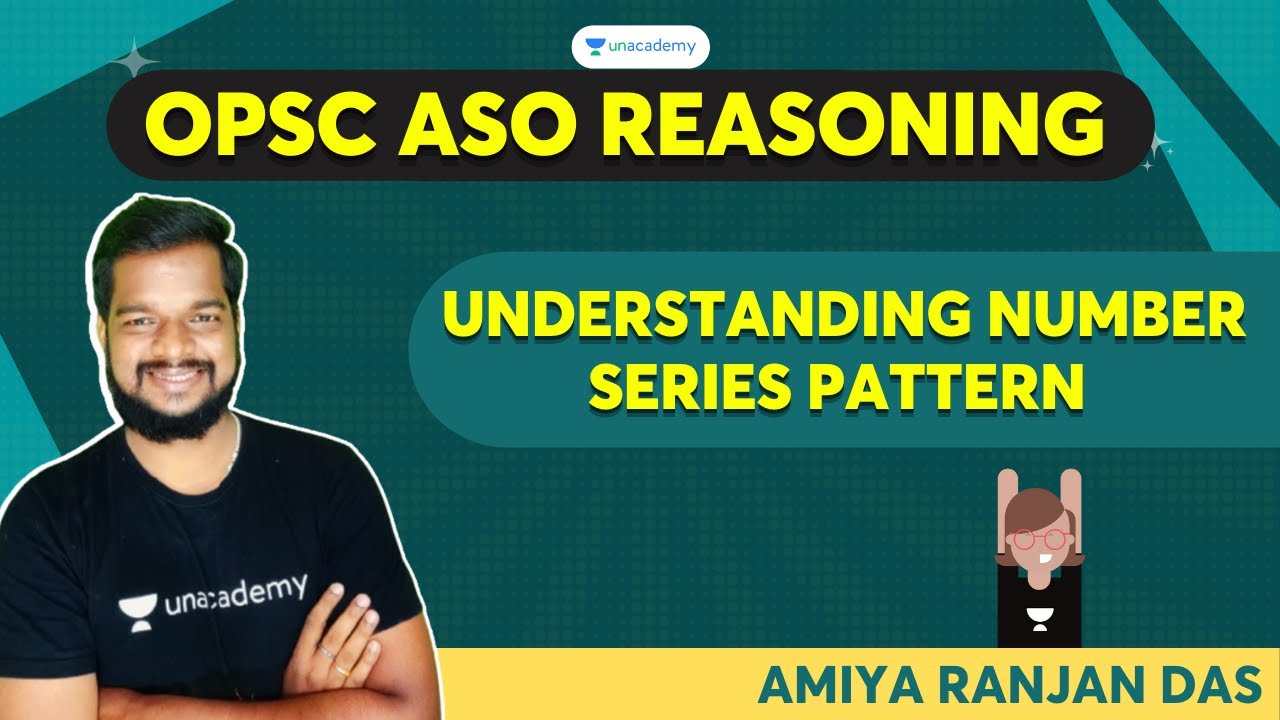 unacademy

OPSC ASO REASONING

UNDERSTANDING NUMBER SERIES PATTERN

unacademy

AMIYA RANJAN DAS